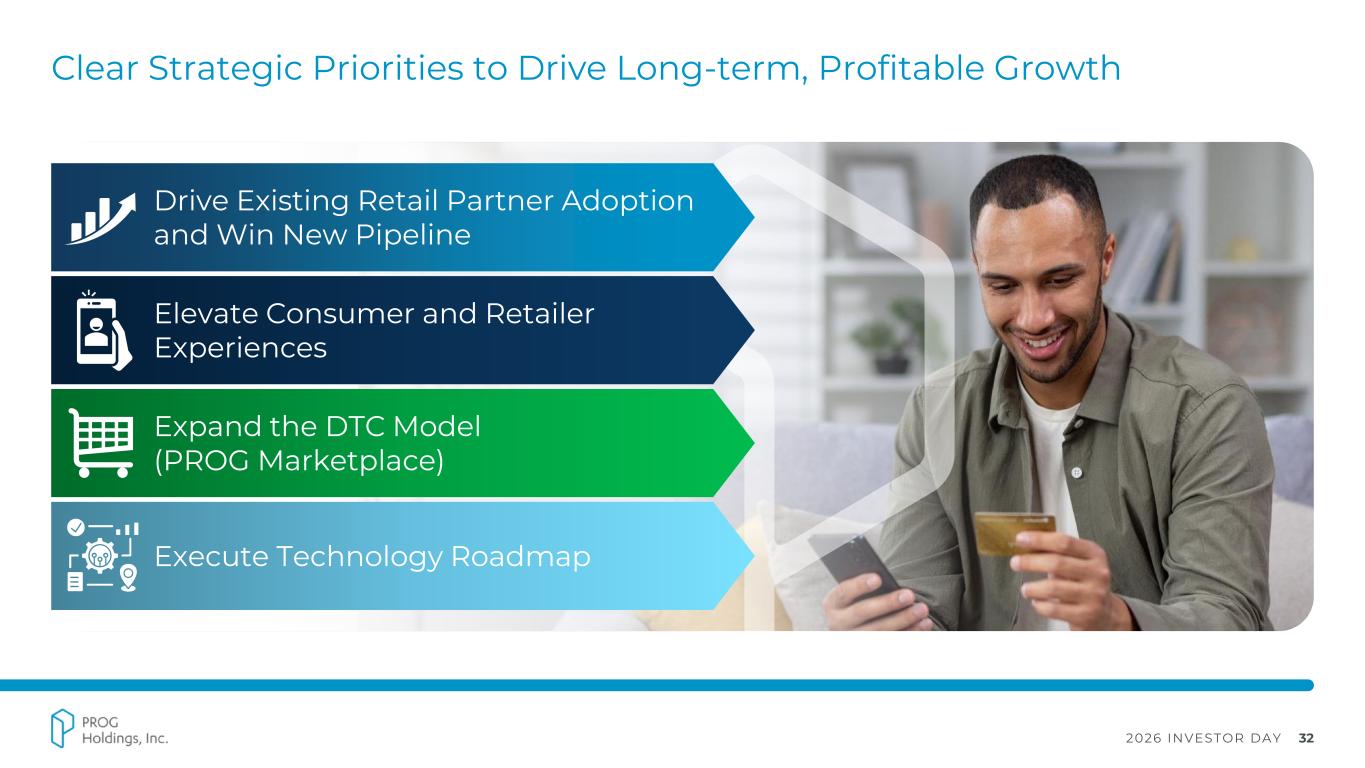 Clear Strategic Priorities to Drive Long-term, Profitable Growth

Drive Existing Retail Partner Adoption and Win New Pipeline

Elevate Consumer and Retailer Experiences

Expand the DTC Model (PROG Marketplace)

Execute Technology Roadmap

PROG Holdings, Inc.

2026 INVESTOR DAY 32